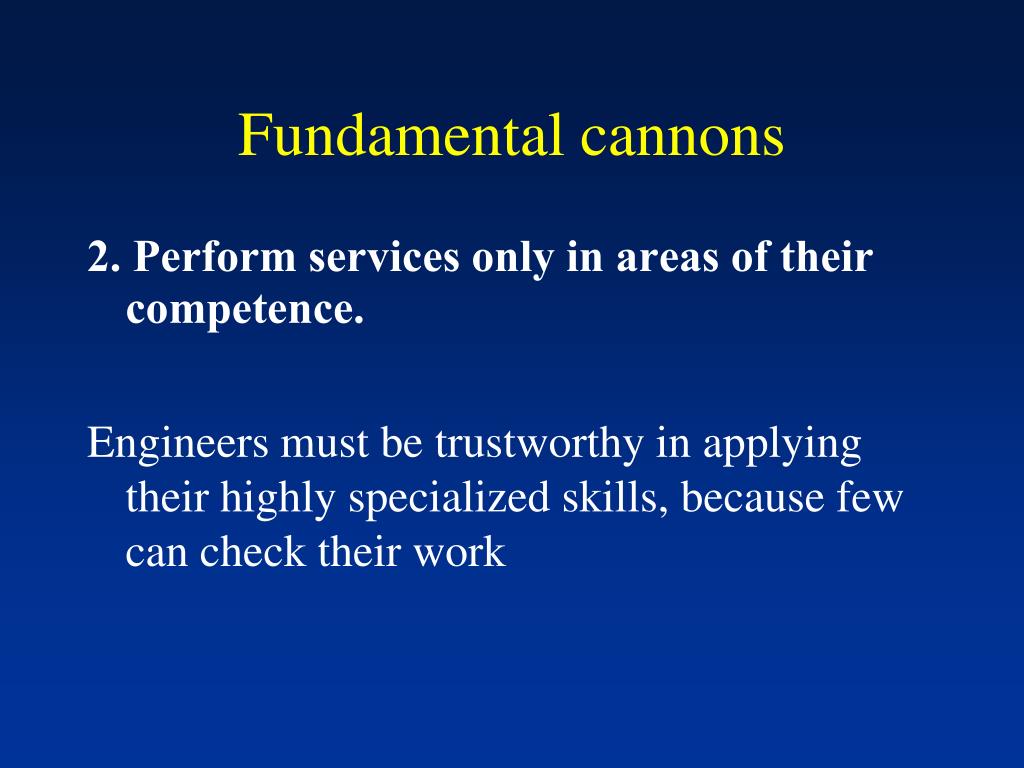 Fundamental cannons

2. Perform services only in areas of their competence.

Engineers must be trustworthy in applying their highly specialized skills, because few can check their work